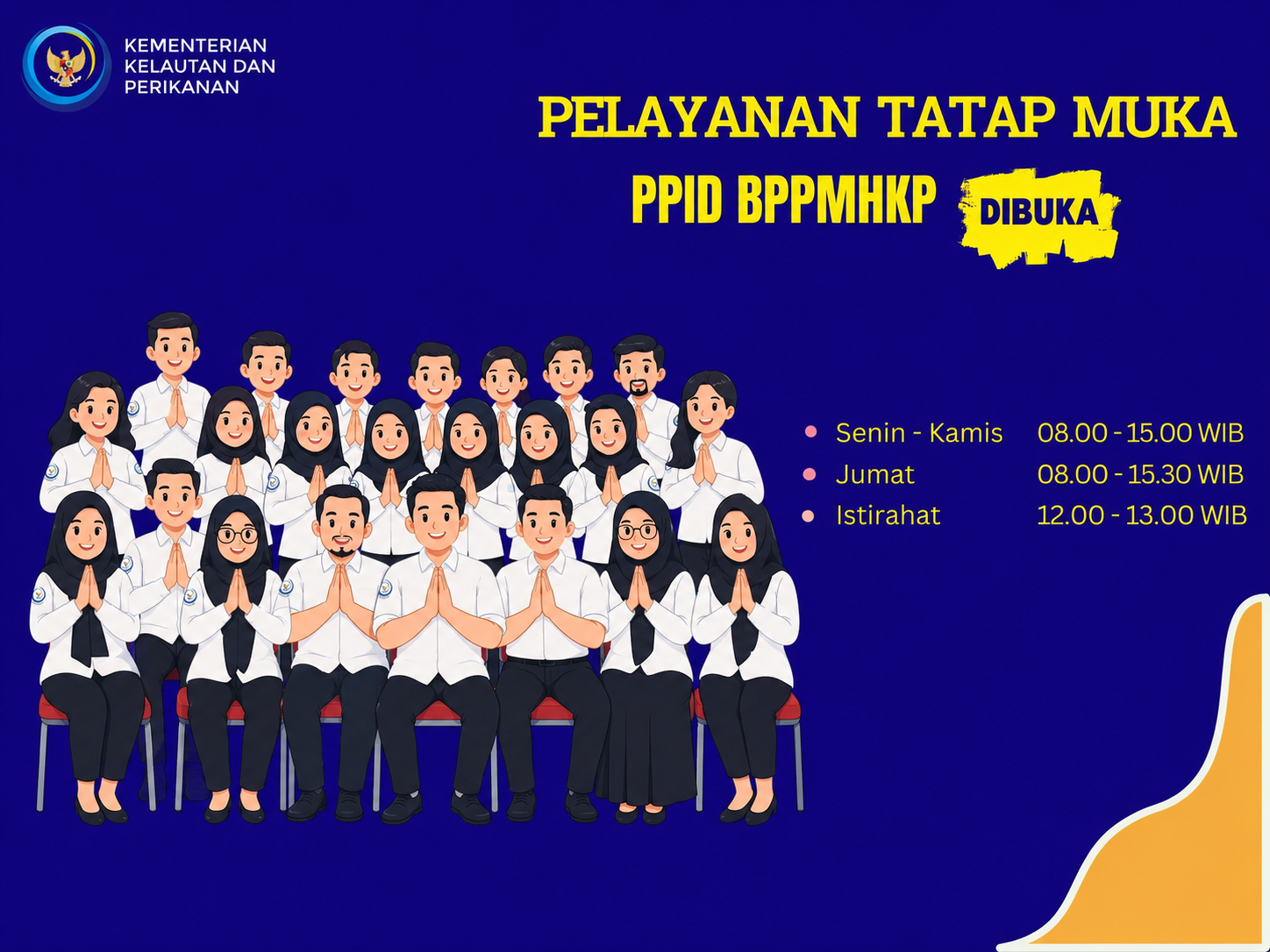 KEMENTERIAN KELAUTAN DAN PERIKANAN

PELAYANAN TATAP MUKA

PPID BPPMHKP DIBUKA

- Senin - Kamis 08.00 - 15.00 WIB
- Jumat 08.00 - 15.30 WIB
- Istirahat 12.00 - 13.00 WIB